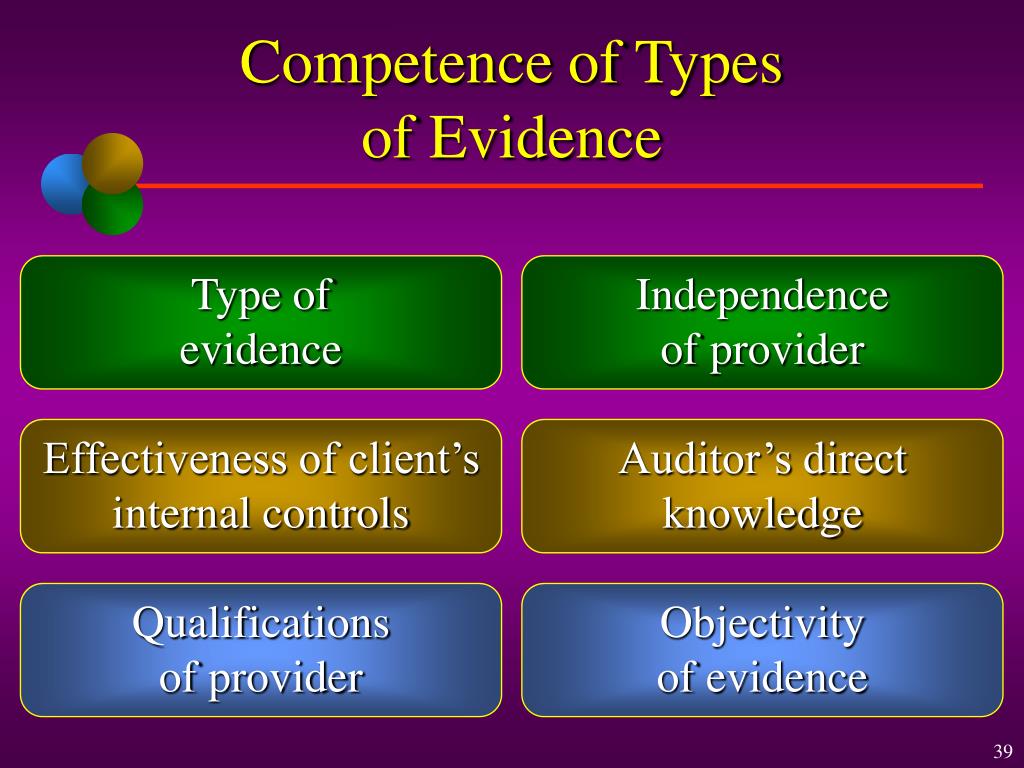 Competence of Types of Evidence

Type of evidence

Independence of provider

Effectiveness of client’s internal controls

Auditor’s direct knowledge

Qualifications of provider

Objectivity of evidence

39